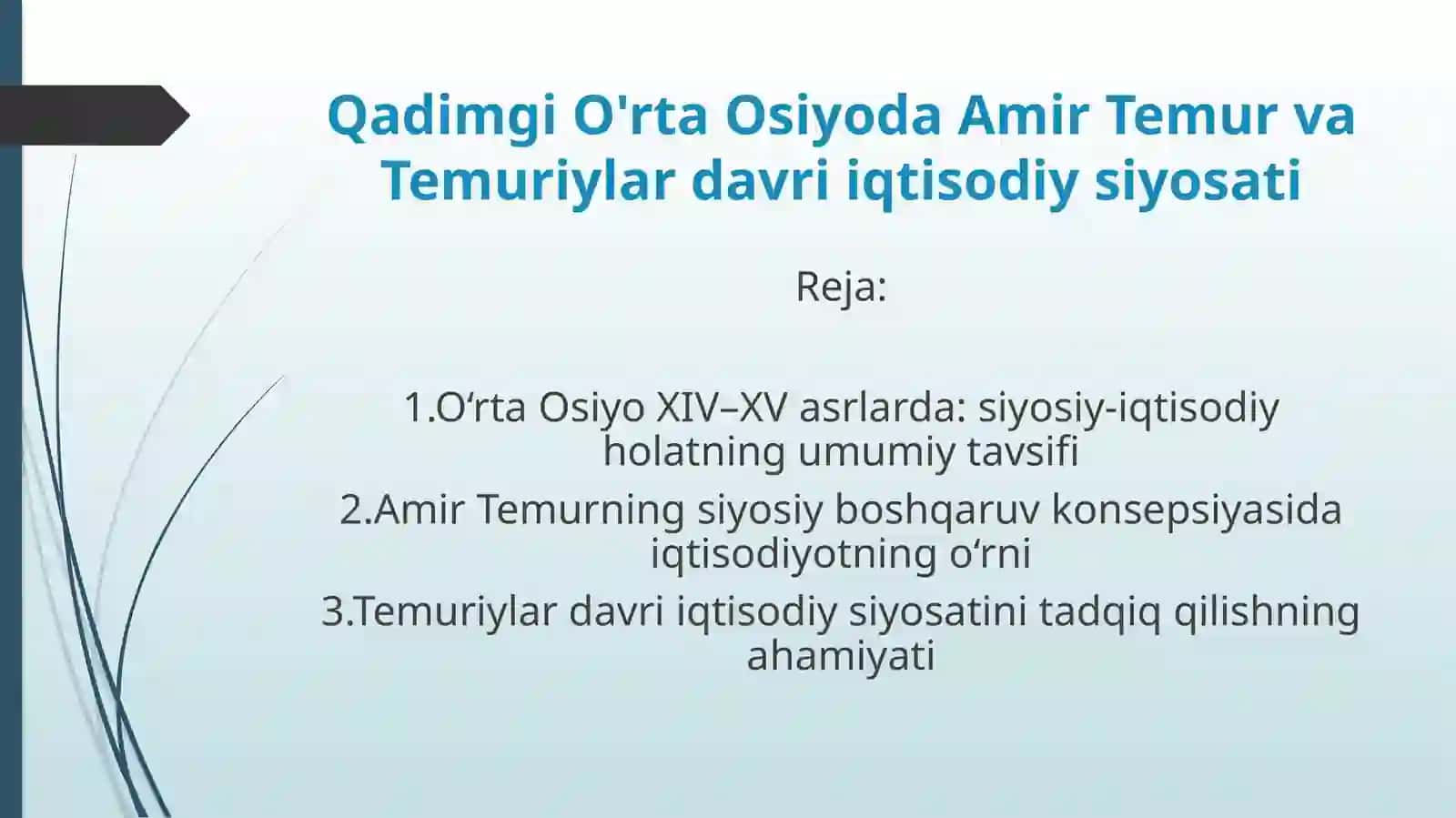 Qadimgi O'rta Osiyoda Amir Temur va Temuriylar davri iqtisodiy siyosati

Reja:

1.O‘rta Osiyo XIV–XV asrlarda: siyosiy-iqtisodiy holatning umumiy tavsifi

2.Amir Temurning siyosiy boshqaruv konsepsiyasida iqtisodiyotning o‘rni

3.Temuriylar davri iqtisodiy siyosatini tadqiq qilishning ahamiyati